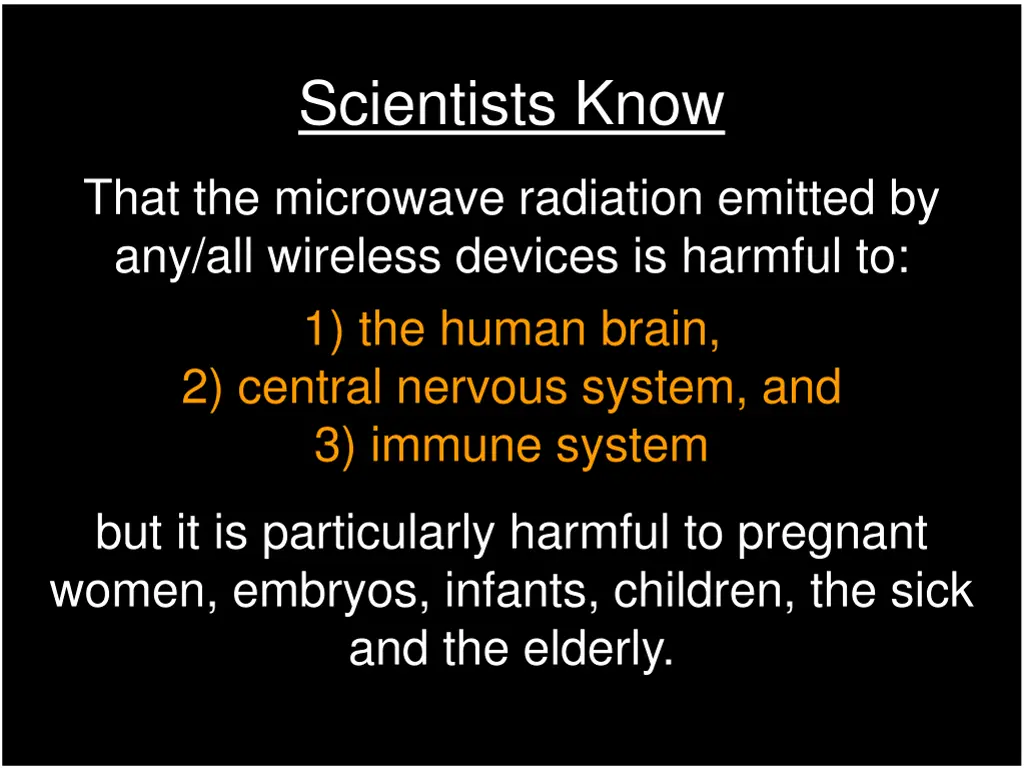 Scientists Know

That the microwave radiation emitted by any/all wireless devices is harmful to:

1) the human brain,
2) central nervous system, and
3) immune system

but it is particularly harmful to pregnant women, embryos, infants, children, the sick and the elderly.